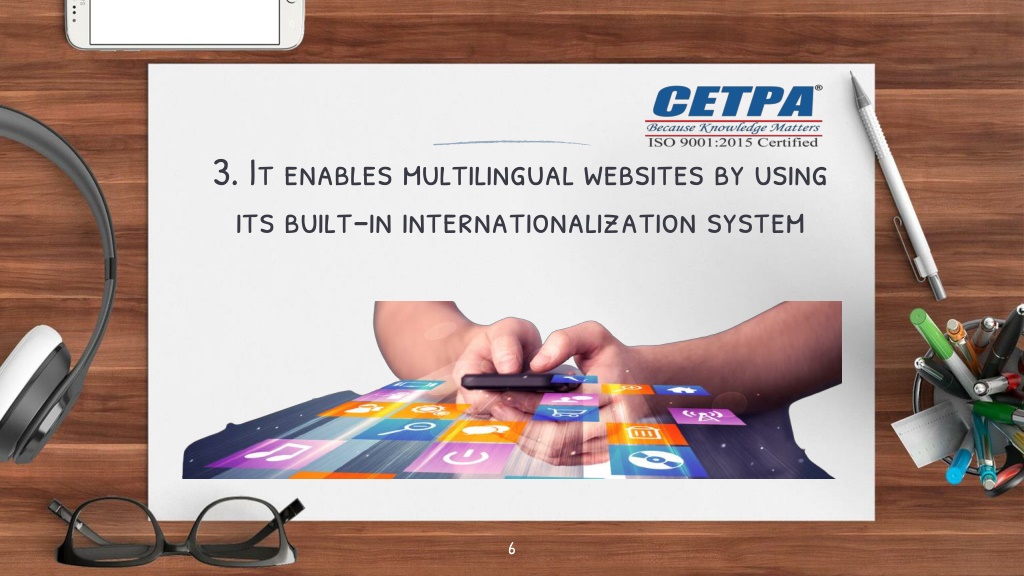 CETPA®
Because Knowledge Matters
ISO 9001:2015 Certified

3. It enables multilingual websites by using its built-in internationalization system

6